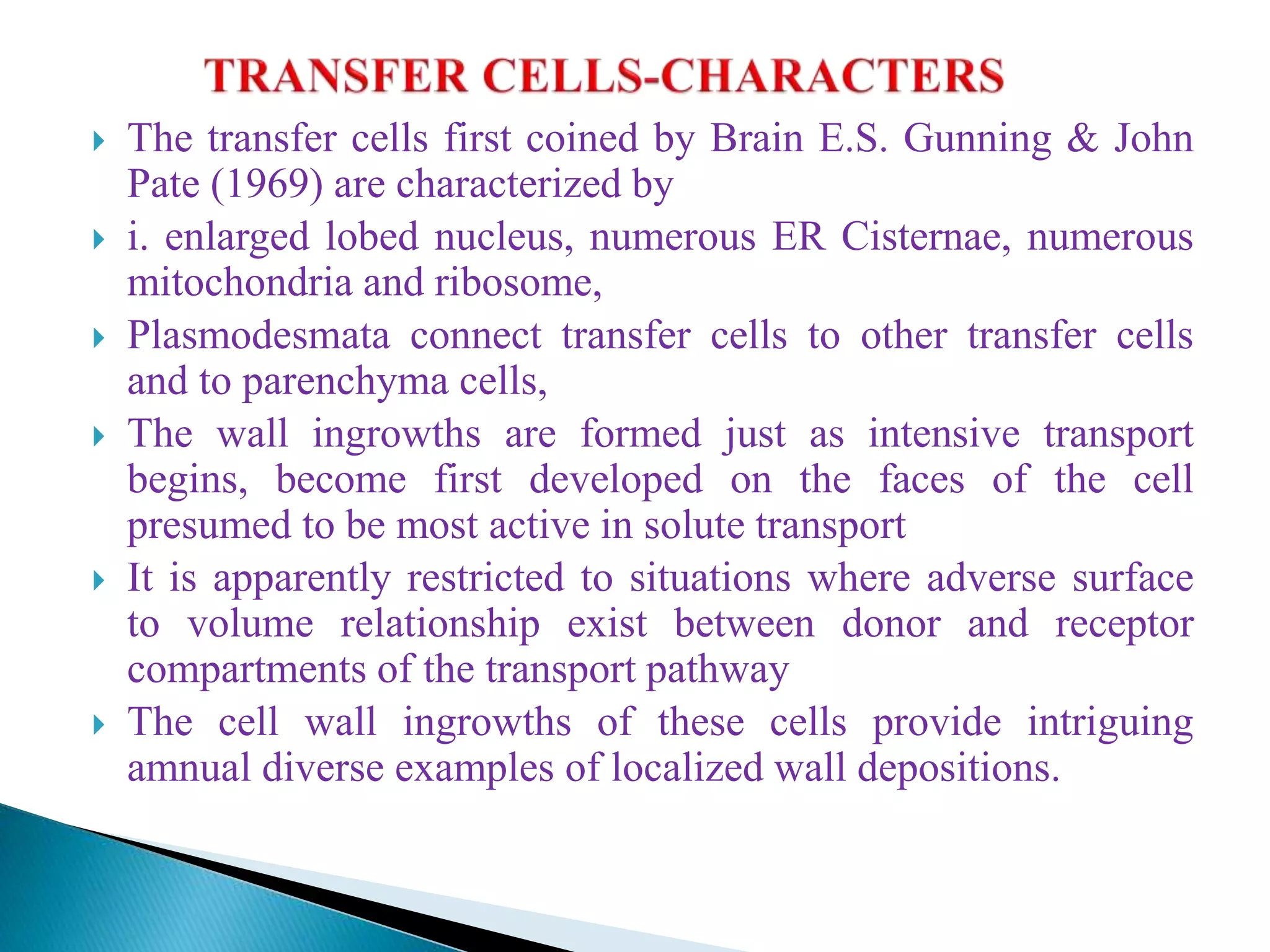 TRANSFER CELLS-CHARACTERS

The transfer cells first coined by Brain E.S. Gunning & John Pate (1969) are characterized by

i. enlarged lobed nucleus, numerous ER Cisternae, numerous mitochondria and ribosome,

Plasmodesmata connect transfer cells to other transfer cells and to parenchyma cells,

The wall ingrowths are formed just as intensive transport begins, become first developed on the faces of the cell presumed to be most active in solute transport

It is apparently restricted to situations where adverse surface to volume relationship exist between donor and receptor compartments of the transport pathway

The cell wall ingrowths of these cells provide intriguing amnual diverse examples of localized wall depositions.